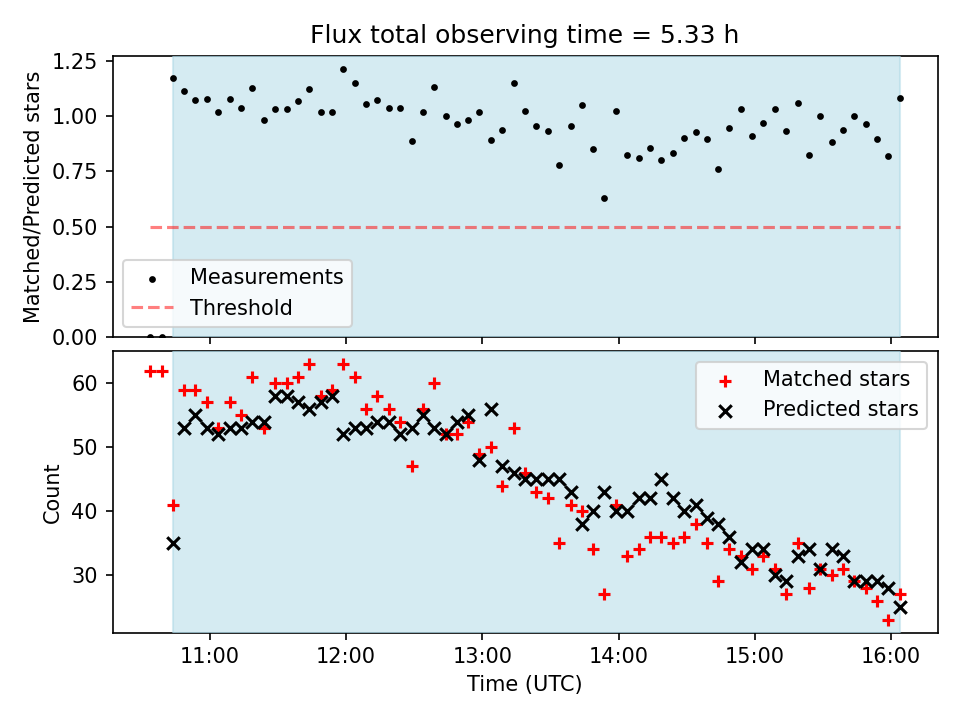 Flux total observing time = 5.33 h

Matched/Predicted stars

1.25
1.00
0.75
0.50
0.25
0.00

Measurements
Threshold

Count

60
50
40
30

Matched stars
Predicted stars

11:00
12:00
13:00
14:00
15:00
16:00

Time (UTC)